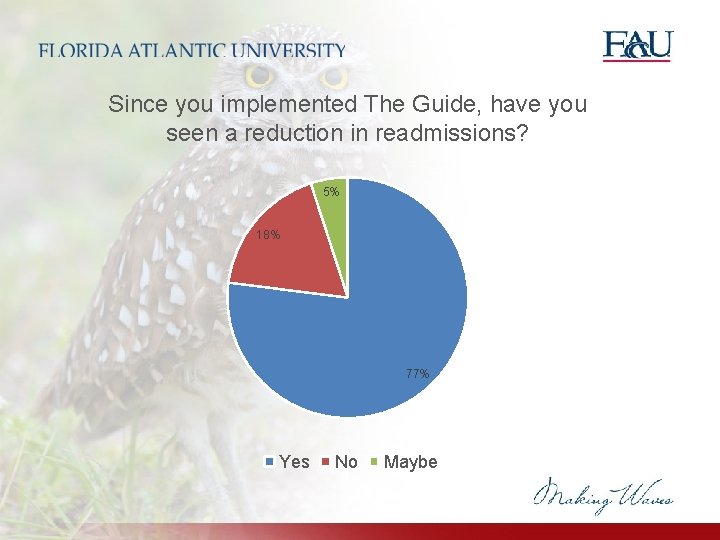 FLORIDA ATLANTIC UNIVERSITY

FAU

Since you implemented The Guide, have you seen a reduction in readmissions?

5%

18%

77%

Yes No Maybe

Making Waves